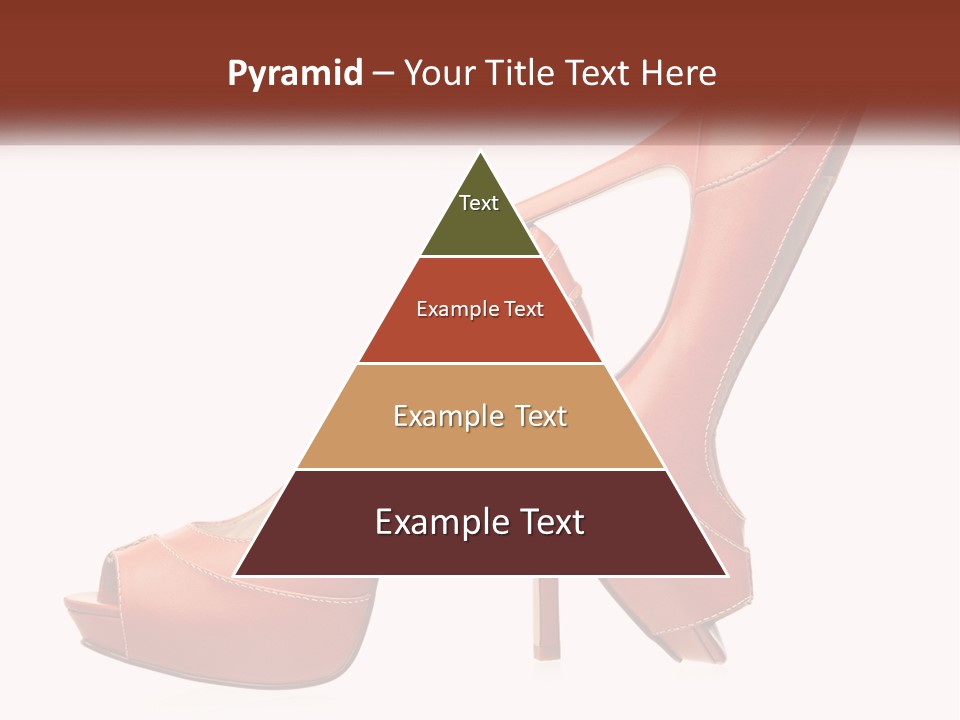 Pyramid – Your Title Text Here

Text

Example Text

Example Text

Example Text